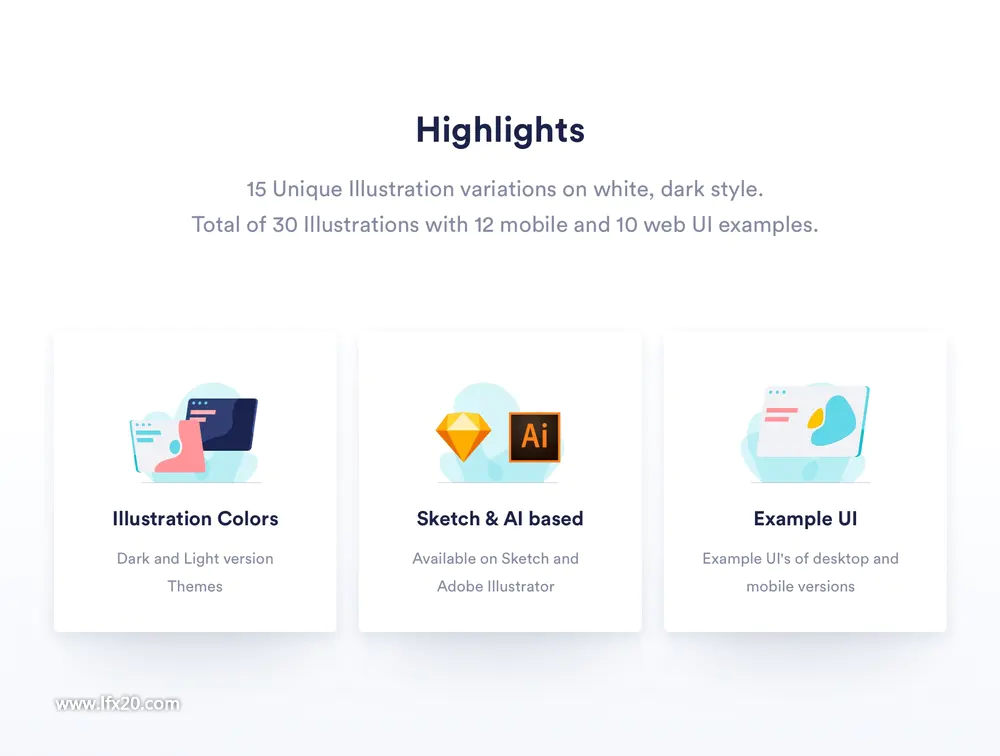 Highlights

15 Unique Illustration variations on white, dark style.
Total of 30 Illustrations with 12 mobile and 10 web UI examples.

Illustration Colors

Dark and Light version Themes

Ai

Sketch & AI based

Available on Sketch and Adobe Illustrator

Example UI

Example UI's of desktop and mobile versions

www.lfx20.com